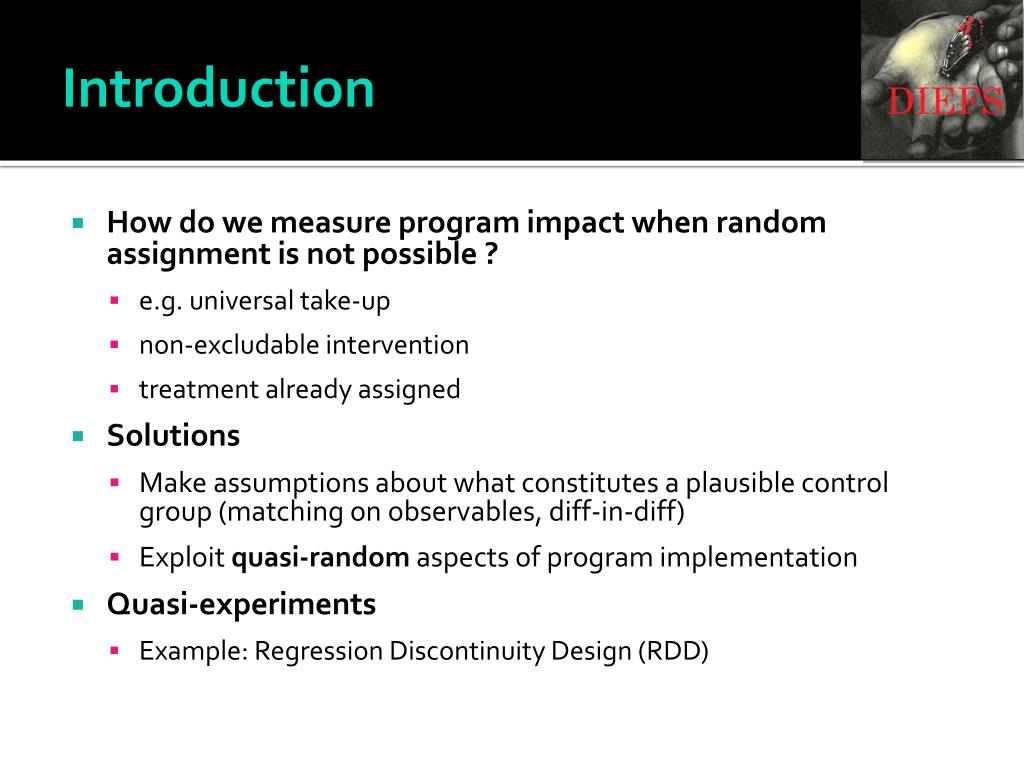 Introduction

DIEFS

How do we measure program impact when random assignment is not possible ?

e.g. universal take-up

non-excludable intervention

treatment already assigned

Solutions

Make assumptions about what constitutes a plausible control group (matching on observables, diff-in-diff)

Exploit quasi-random aspects of program implementation

Quasi-experiments

Example: Regression Discontinuity Design (RDD)